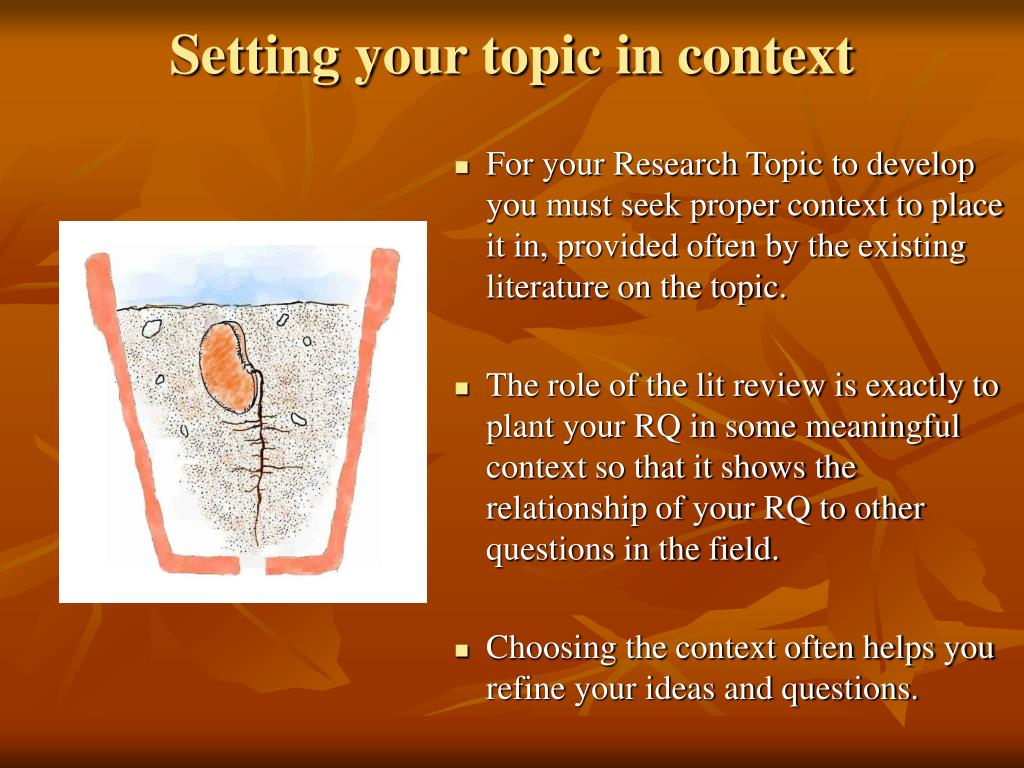 Setting your topic in context

- For your Research Topic to develop you must seek proper context to place it in, provided often by the existing literature on the topic.

- The role of the lit review is exactly to plant your RQ in some meaningful context so that it shows the relationship of your RQ to other questions in the field.

- Choosing the context often helps you refine your ideas and questions.